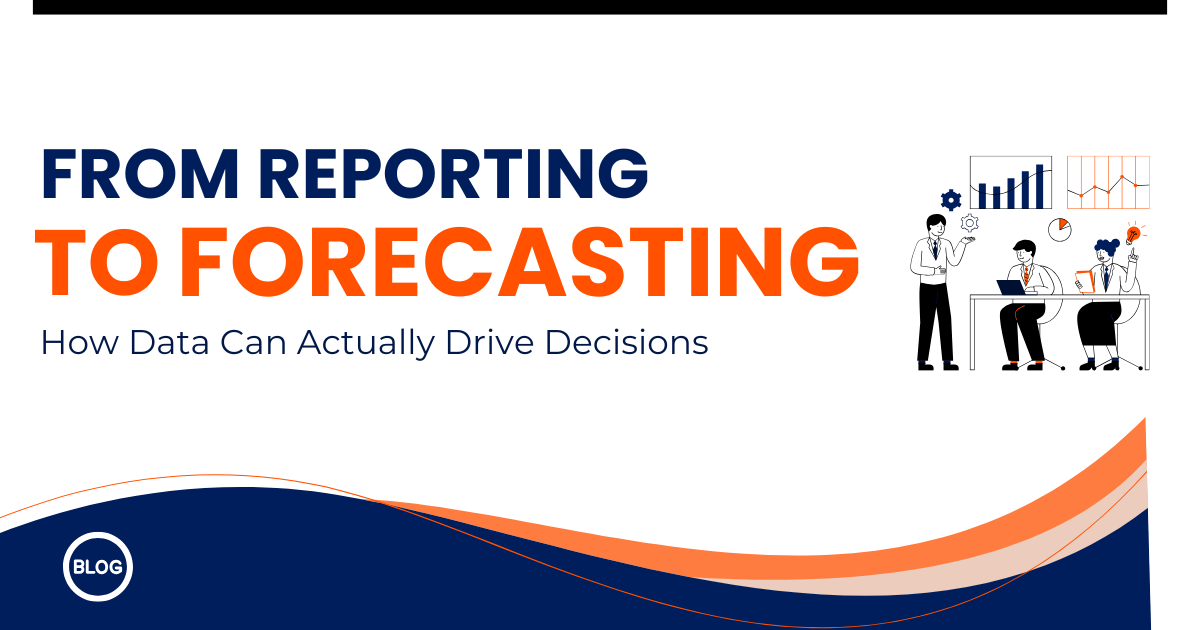 FROM REPORTING
TO FORECASTING

How Data Can Actually Drive Decisions

BLOG